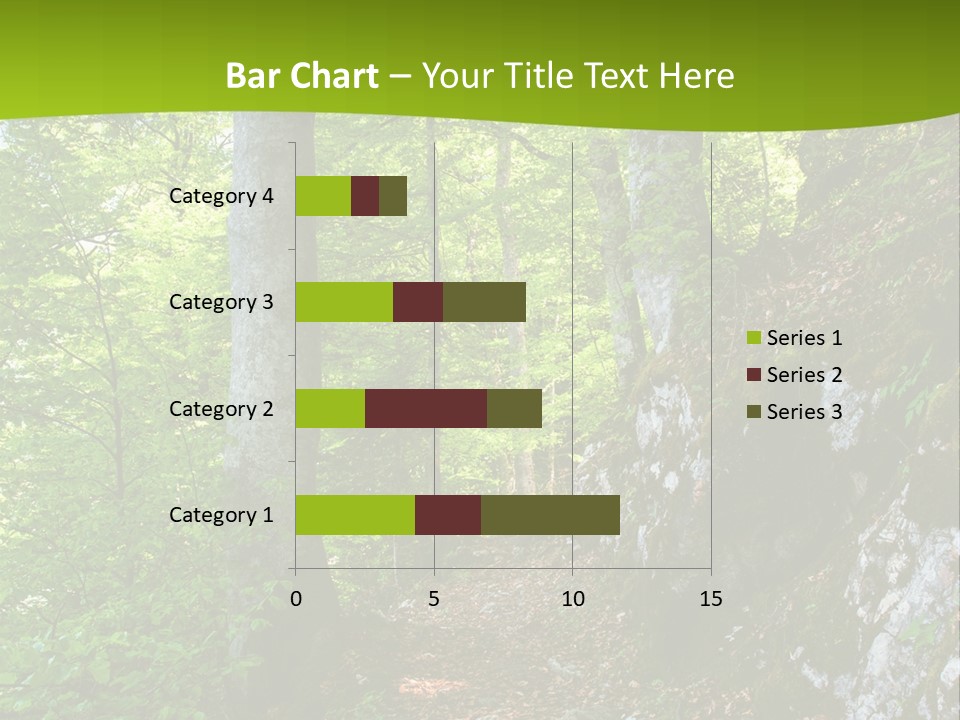 Bar Chart – Your Title Text Here

Category 4
Category 3
Category 2
Category 1

0
5
10
15

Series 1
Series 2
Series 3